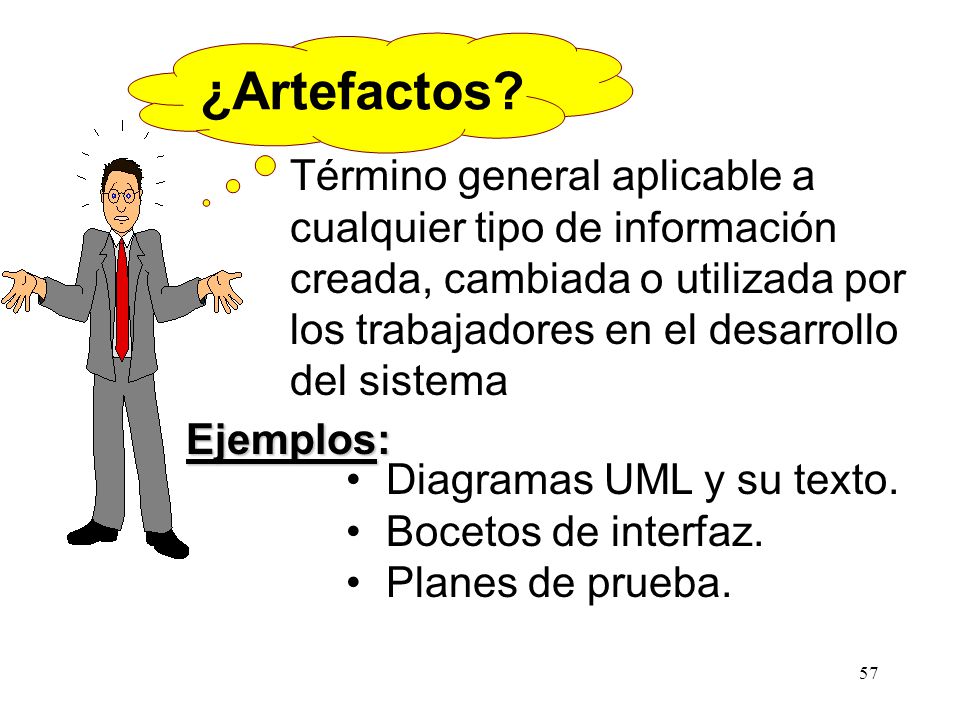 ¿Artefactos?

Término general aplicable a cualquier tipo de información creada, cambiada o utilizada por los trabajadores en el desarrollo del sistema

Ejemplos:
• Diagramas UML y su texto.
• Bocetos de interfaz.
• Planes de prueba.

57